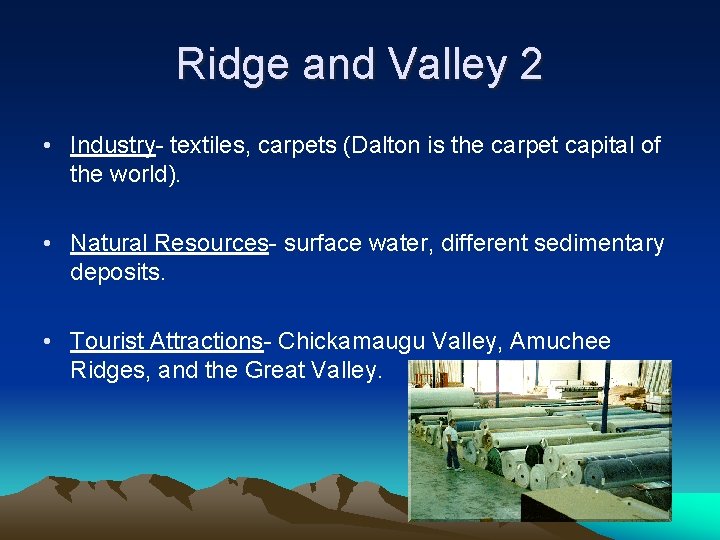 Ridge and Valley 2

• Industry- textiles, carpets (Dalton is the carpet capital of the world).

• Natural Resources- surface water, different sedimentary deposits.

• Tourist Attractions- Chickamaugu Valley, Amuchee Ridges, and the Great Valley.